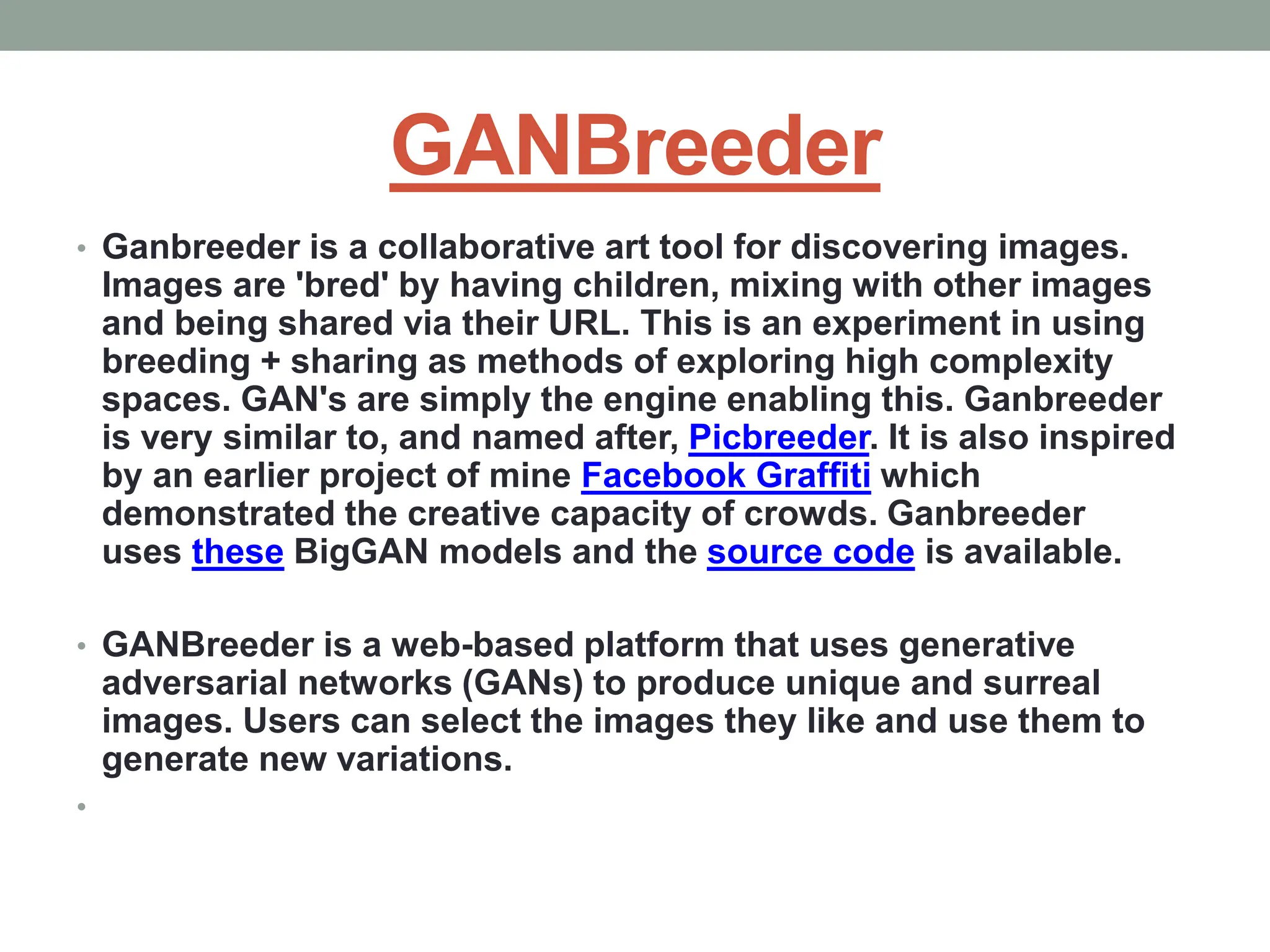 GANBreeder

• Ganbreeder is a collaborative art tool for discovering images. Images are 'bred' by having children, mixing with other images and being shared via their URL. This is an experiment in using breeding + sharing as methods of exploring high complexity spaces. GAN's are simply the engine enabling this. Ganbreeder is very similar to, and named after, Picbreeder. It is also inspired by an earlier project of mine Facebook Graffiti which demonstrated the creative capacity of crowds. Ganbreeder uses these BigGAN models and the source code is available.

• GANBreeder is a web-based platform that uses generative adversarial networks (GANs) to produce unique and surreal images. Users can select the images they like and use them to generate new variations.

•